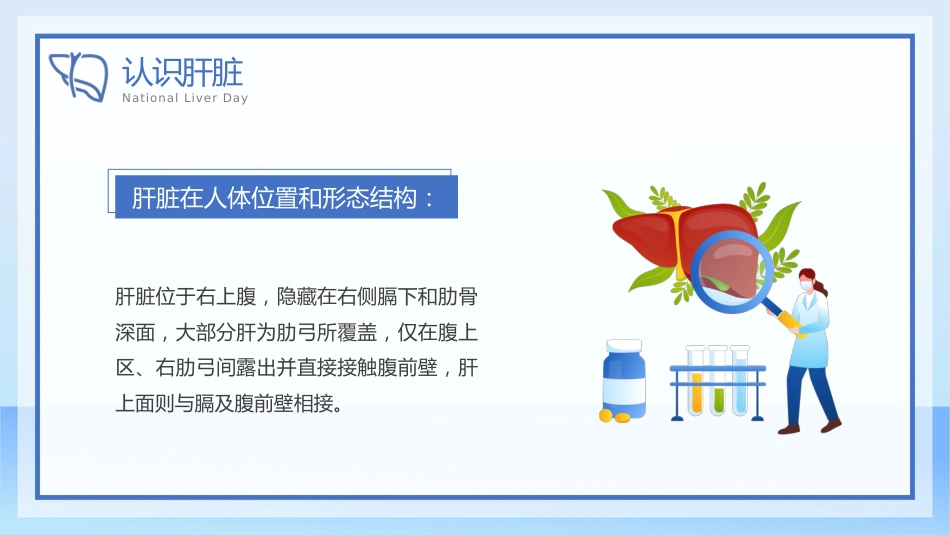 认识肝脏
National Liver Day

肝脏在人体位置和形态结构：

肝脏位于右上腹，隐藏在右侧膈下和肋骨深面，大部分肝为肋弓所覆盖，仅在腹上区、右肋弓间露出并直接接触腹前壁，肝上面则与膈及腹前壁相接。